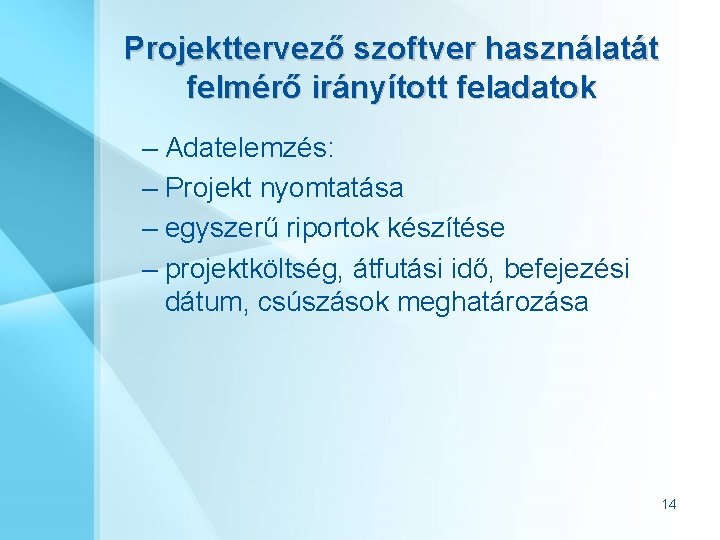 Projekttervező szoftver használatát felmérő irányított feladatok

– Adatelemzés:
– Projekt nyomtatása
– egyszerű riportok készítése
– projektköltség, átfutási idő, befejezési dátum, csúszások meghatározása

14